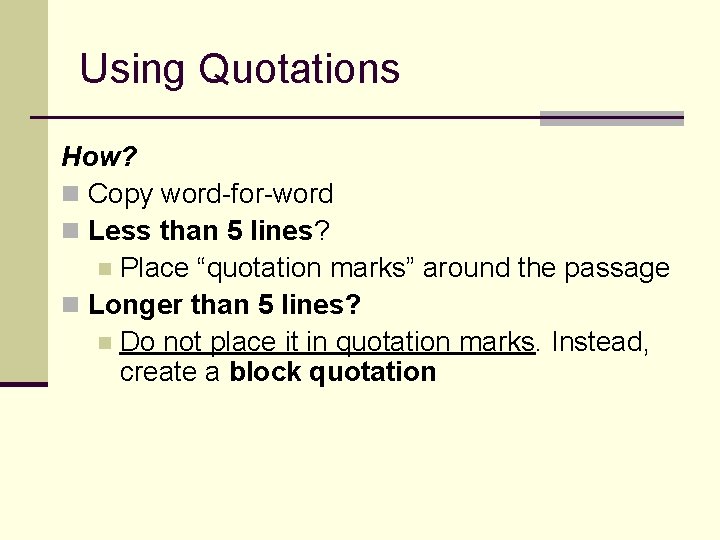 Using Quotations

How?

Copy word-for-word

Less than 5 lines?

Place “quotation marks” around the passage

Longer than 5 lines?

Do not place it in quotation marks. Instead, create a block quotation